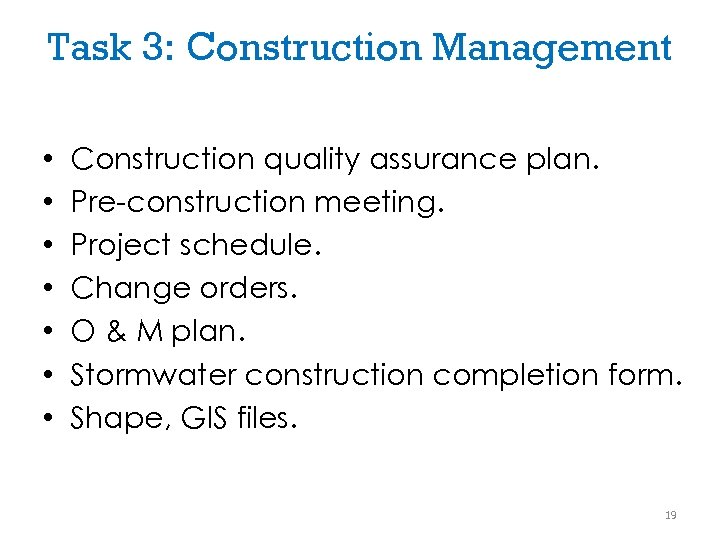 Task 3: Construction Management

• Construction quality assurance plan.
• Pre-construction meeting.
• Project schedule.
• Change orders.
• O & M plan.
• Stormwater construction completion form.
• Shape, GIS files.

19